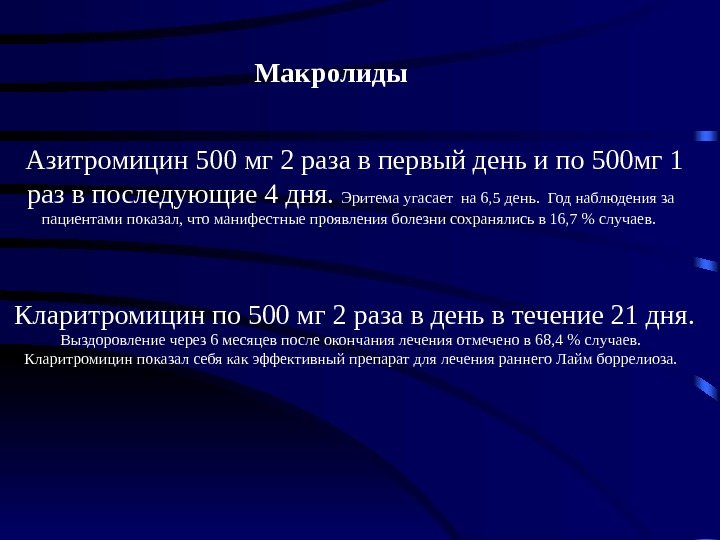 Макролиды

Азитромицин 500 мг 2 раза в первый день и по 500мг 1 раз в последующие 4 дня. Эритема угасает на 6,5 день. Год наблюдения за пациентами показал, что манифестные проявления болезни сохранялись в 16,7 % случаев.

Кларитромицин по 500 мг 2 раза в день в течение 21 дня. Выздоровление через 6 месяцев после окончания лечения отмечено в 68,4 % случаев. Кларитромицин показал себя как эффективный препарат для лечения раннего Лайм боррелиоза.